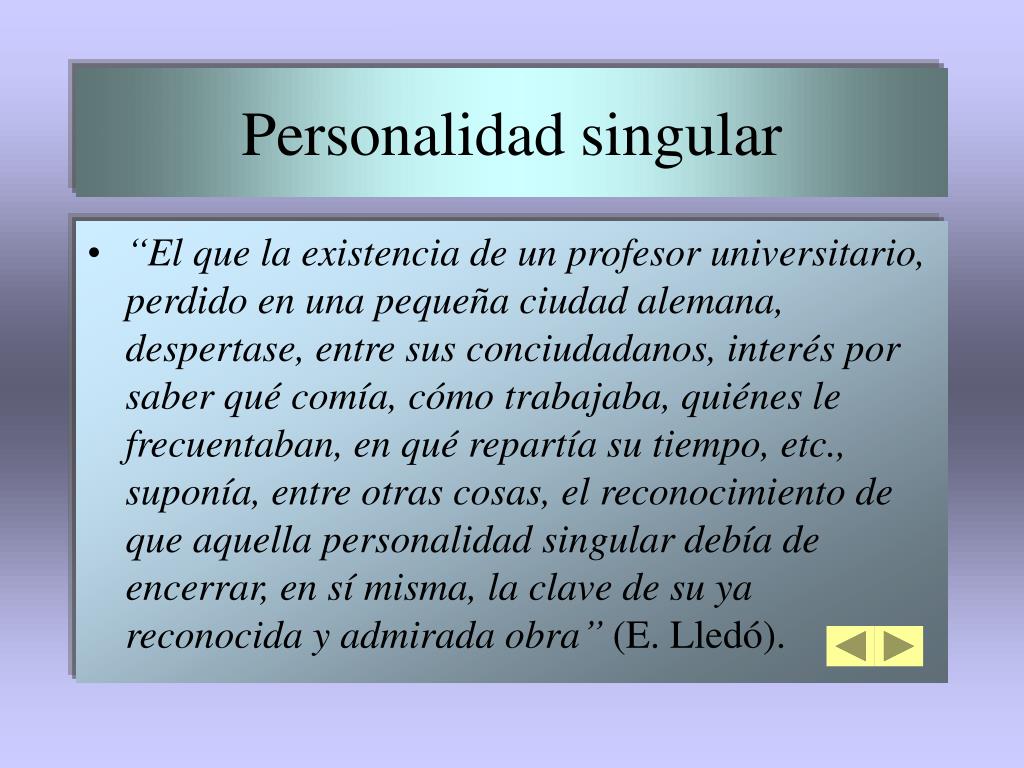 Personalidad singular

• “El que la existencia de un profesor universitario, perdido en una pequeña ciudad alemana, despertase, entre sus conciudadanos, interés por saber qué comía, cómo trabajaba, quiénes le frecuentaban, en qué repartía su tiempo, etc., suponía, entre otras cosas, el reconocimiento de que aquella personalidad singular debía de encerrar, en sí misma, la clave de su ya reconocida y admirada obra” (E. Lledó).